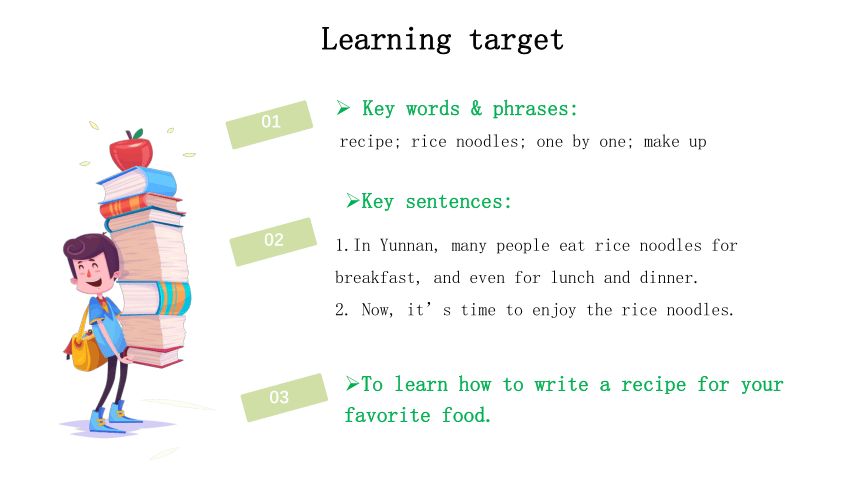 Learning target

01

➢ Key words & phrases:

recipe; rice noodles; one by one; make up

02

➢Key sentences:

1.In Yunnan, many people eat rice noodles for breakfast, and even for lunch and dinner.

2. Now, it’s time to enjoy the rice noodles.

03

➢To learn how to write a recipe for your favorite food.